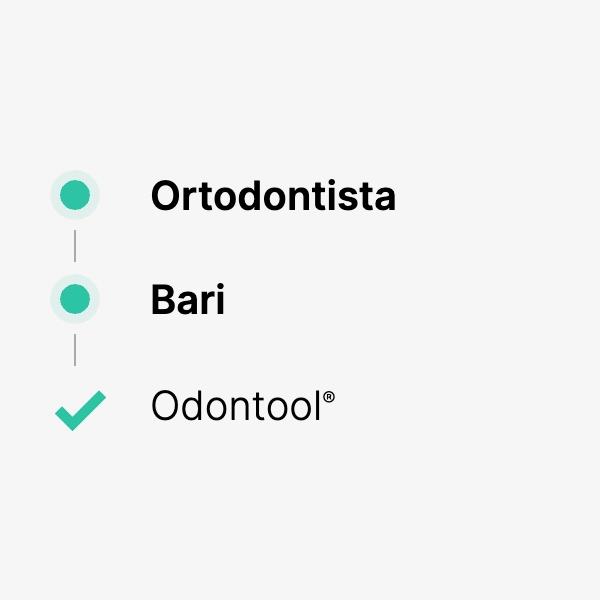 Ortodontista

Bari

Odontool®